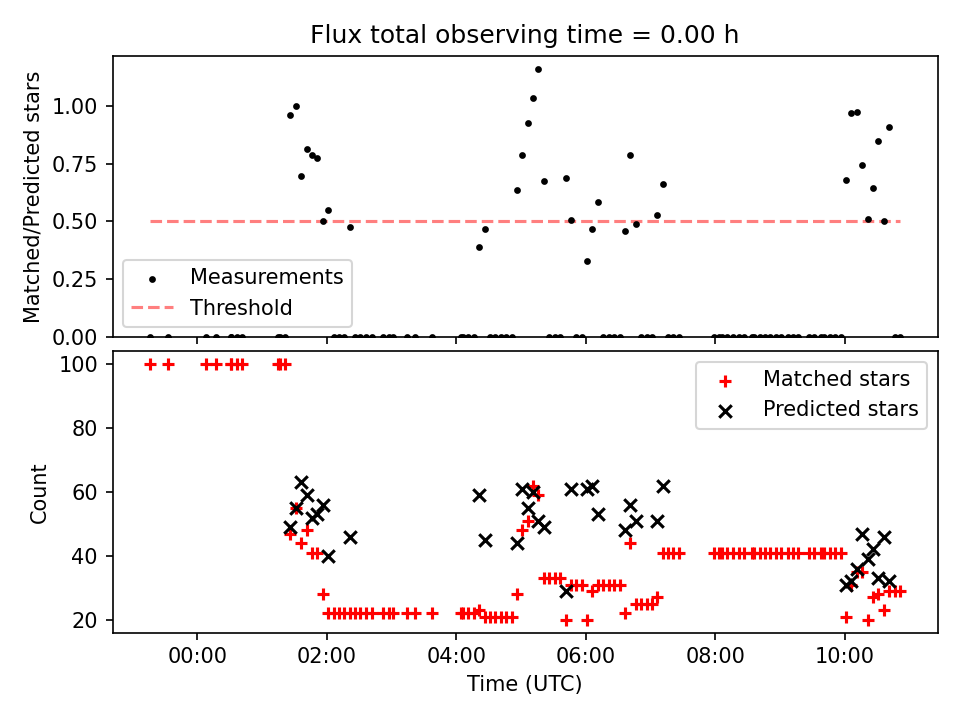 Flux total observing time = 0.00 h

Matched/Predicted stars

1.00
0.75
0.50
0.25
0.00

Measurements
Threshold

Count

100
80
60
40
20

Matched stars
Predicted stars

00:00
02:00
04:00
06:00
08:00
10:00

Time (UTC)